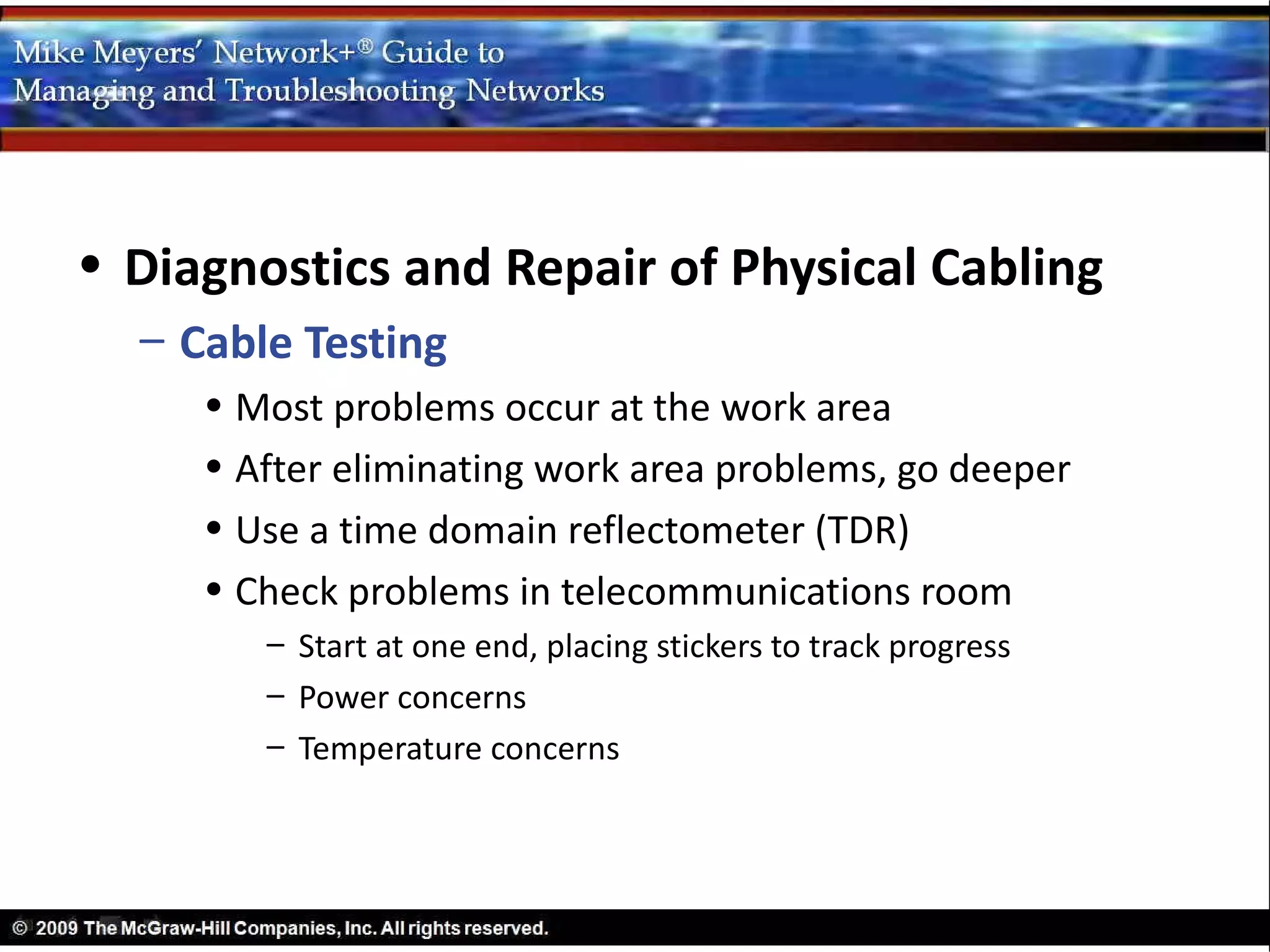 Mike Meyers' Network+® Guide to
Managing and Troubleshooting Networks

• Diagnostics and Repair of Physical Cabling
– Cable Testing
• Most problems occur at the work area
• After eliminating work area problems, go deeper
• Use a time domain reflectometer (TDR)
• Check problems in telecommunications room
– Start at one end, placing stickers to track progress
– Power concerns
– Temperature concerns

© 2009 The McGraw-Hill Companies, Inc. All rights reserved.